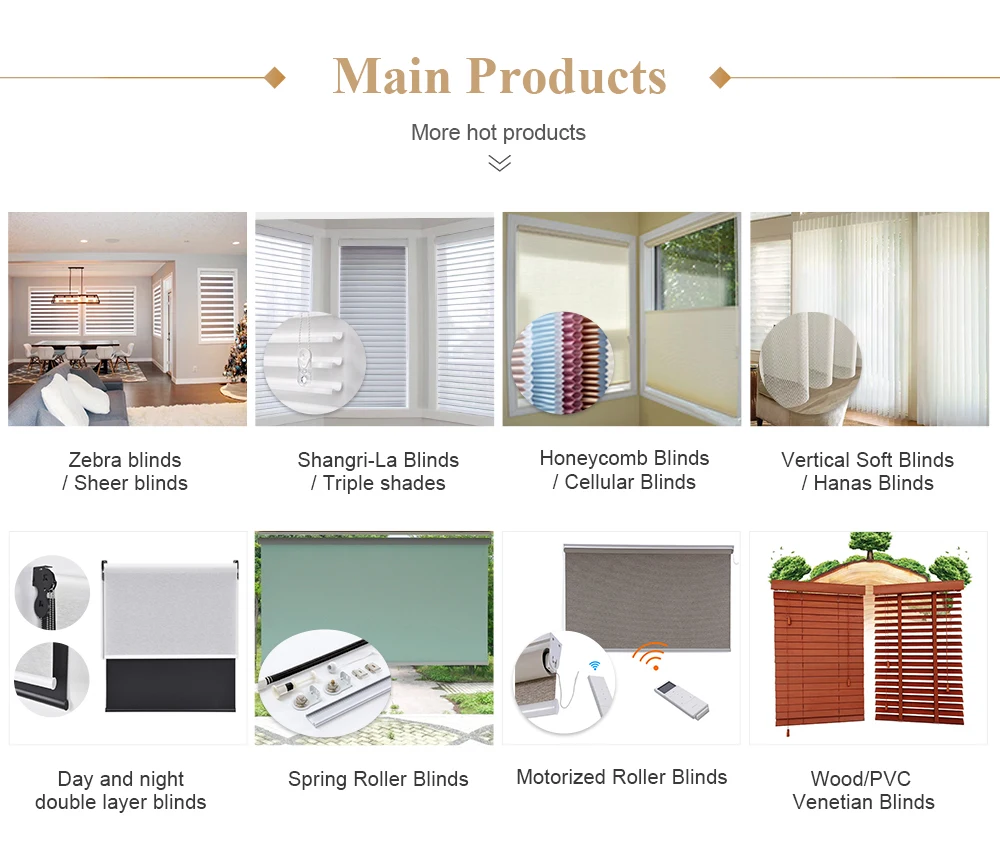 Main Products

More hot products

Zebra blinds / Sheer blinds

Shangri-La Blinds / Triple shades

Honeycomb Blinds / Cellular Blinds

Vertical Soft Blinds / Hanas Blinds

Day and night double layer blinds

Spring Roller Blinds

Motorized Roller Blinds

Wood/PVC Venetian Blinds